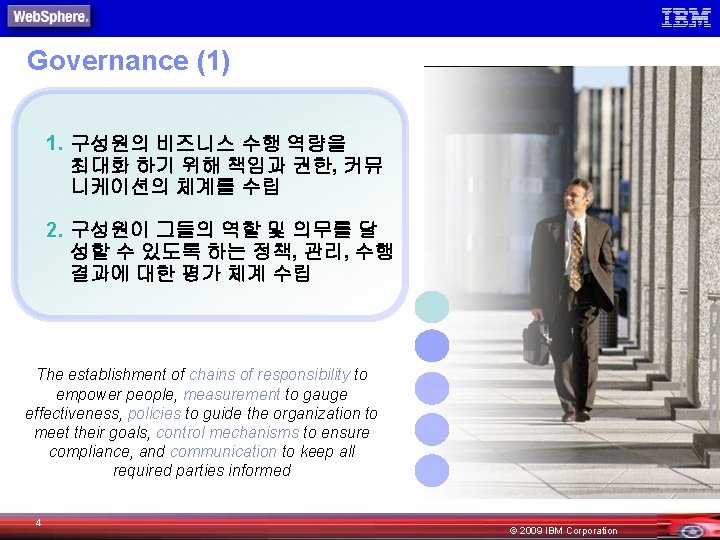 WebSphere.

IBM

Governance (1)

1. 구성원의 비즈니스 수행 역량을 최대화 하기 위해 책임과 권한, 커뮤니케이션의 체계를 수립

2. 구성원이 그들의 역할 및 의무를 달성할 수 있도록 하는 정책, 관리, 수행 결과에 대한 평가 체계 수립

The establishment of chains of responsibility to empower people, measurement to gauge effectiveness, policies to guide the organization to meet their goals, control mechanisms to ensure compliance, and communication to keep all required parties informed

4

© 2009 IBM Corporation